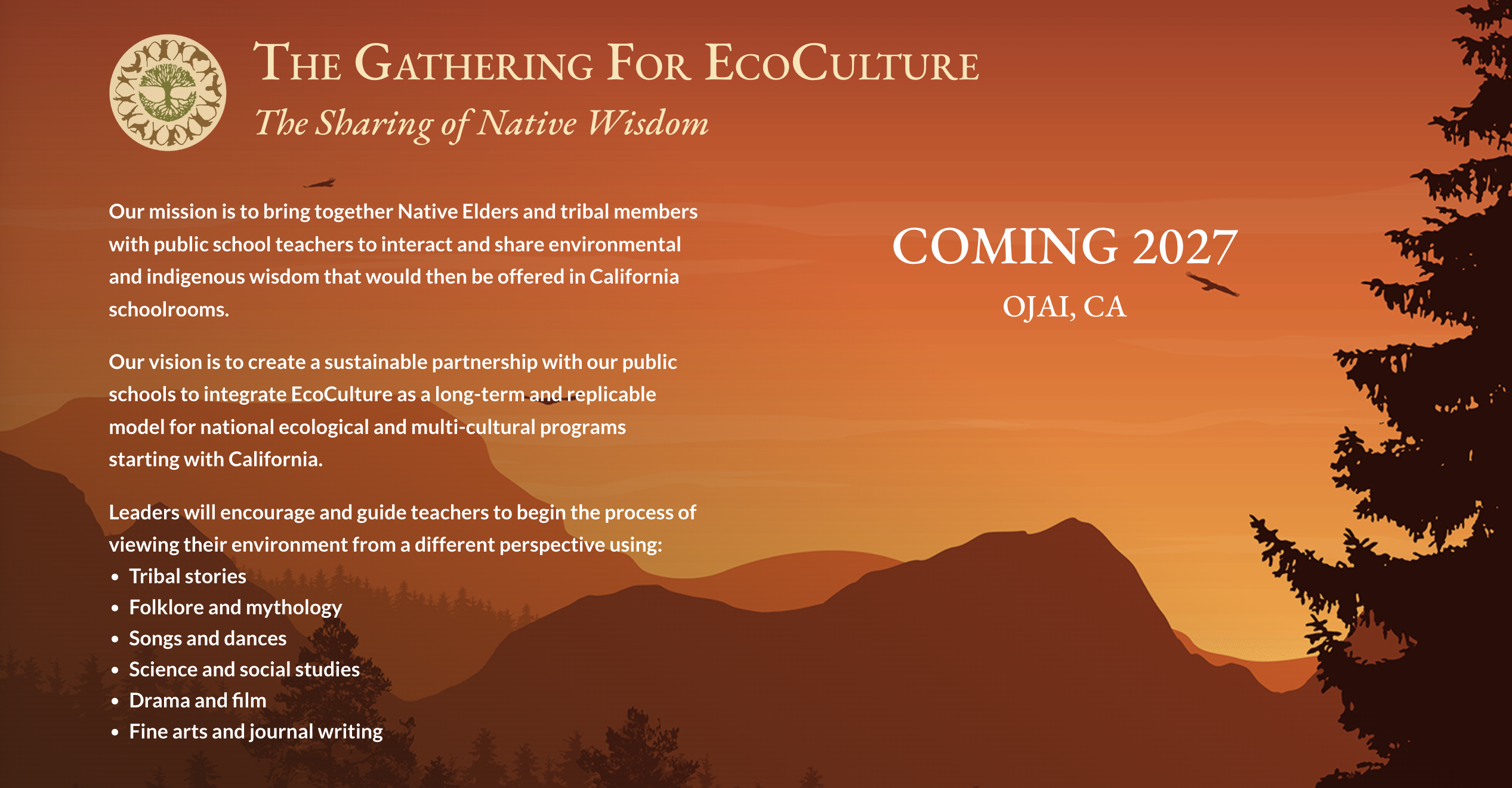 The Gathering For EcoCulture

The Sharing of Native Wisdom

Our mission is to bring together Native Elders and tribal members with public school teachers to interact and share environmental and indigenous wisdom that would then be offered in California schoolrooms.

Our vision is to create a sustainable partnership with our public schools to integrate EcoCulture as a long-term and replicable model for national ecological and multi-cultural programs starting with California.

Leaders will encourage and guide teachers to begin the process of viewing their environment from a different perspective using:
• Tribal stories
• Folklore and mythology
• Songs and dances
• Science and social studies
• Drama and film
• Fine arts and journal writing

COMING 2027

OJAI, CA